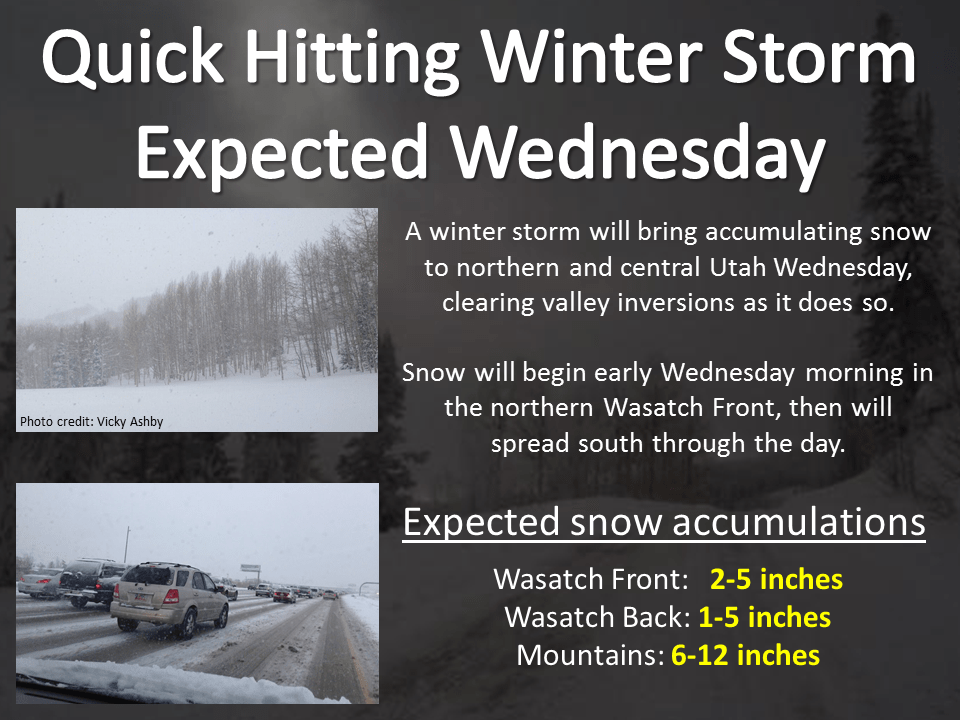 Quick Hitting Winter Storm Expected Wednesday

Photo credit: Vicky Ashby

A winter storm will bring accumulating snow to northern and central Utah Wednesday, clearing valley inversions as it does so.

Snow will begin early Wednesday morning in the northern Wasatch Front, then will spread south through the day.

Expected snow accumulations

Wasatch Front: 2-5 inches
Wasatch Back: 1-5 inches
Mountains: 6-12 inches